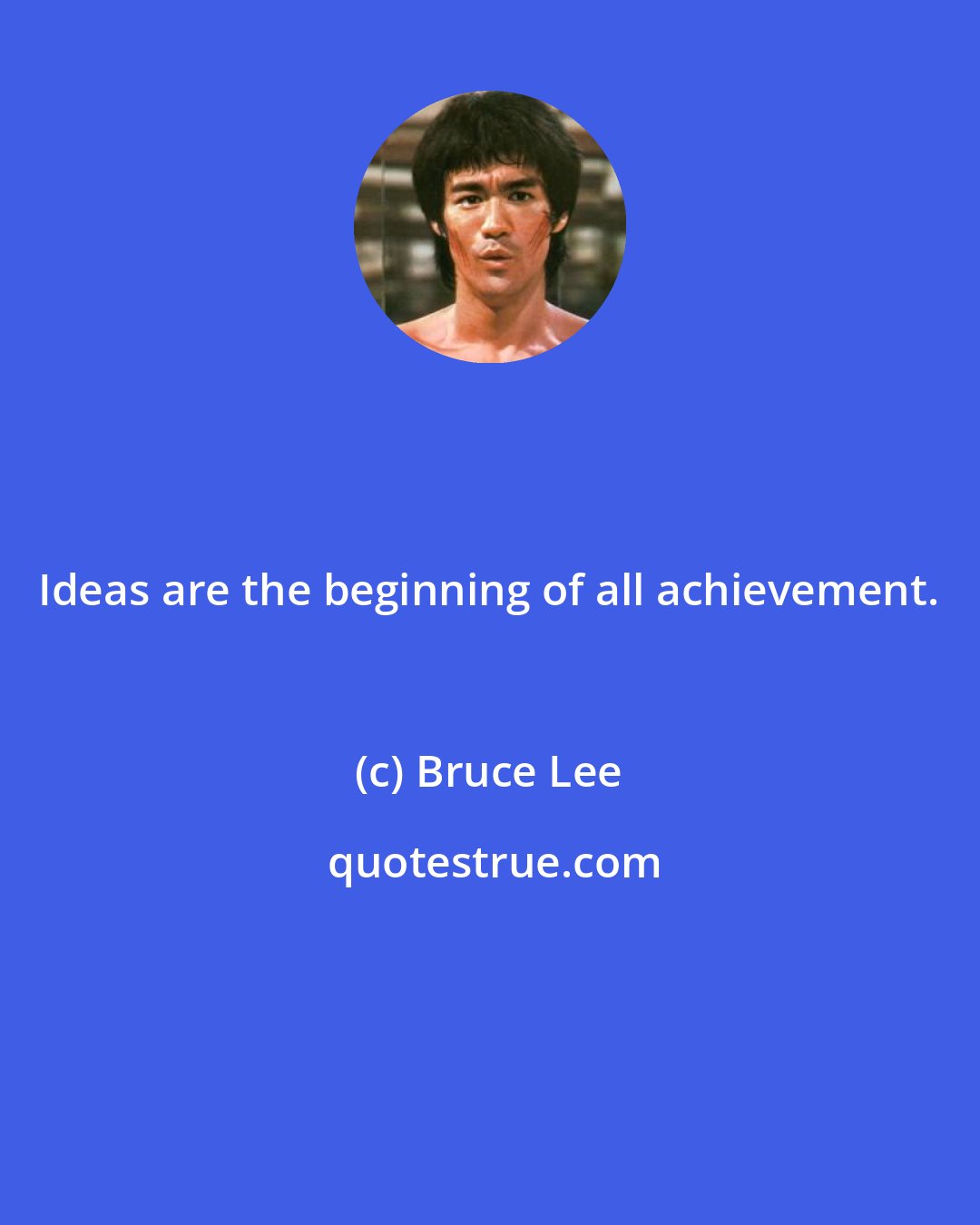 Ideas are the beginning of all achievement.

(c) Bruce Lee

quotestrue.com